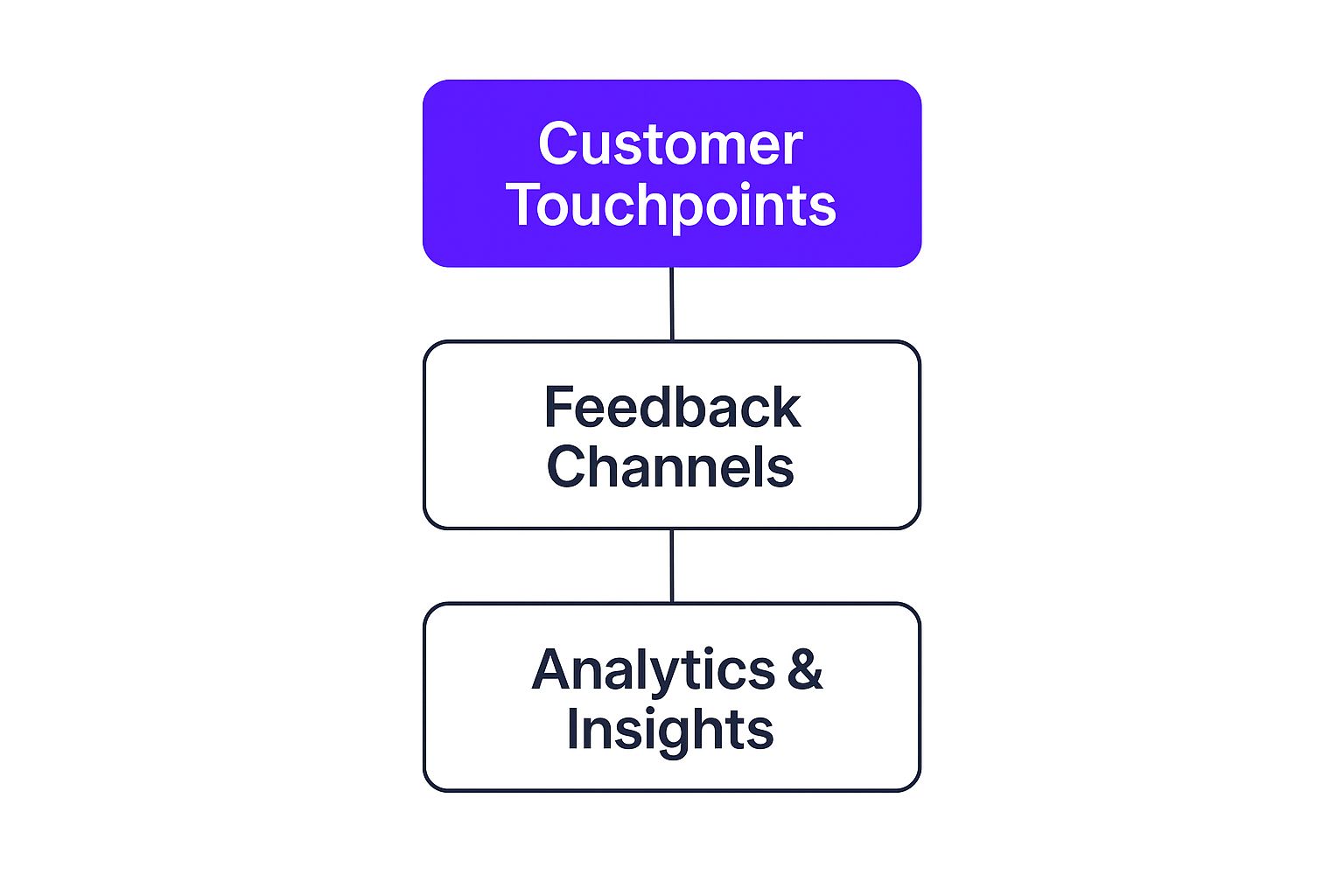 Customer Touchpoints

Feedback Channels

Analytics & Insights